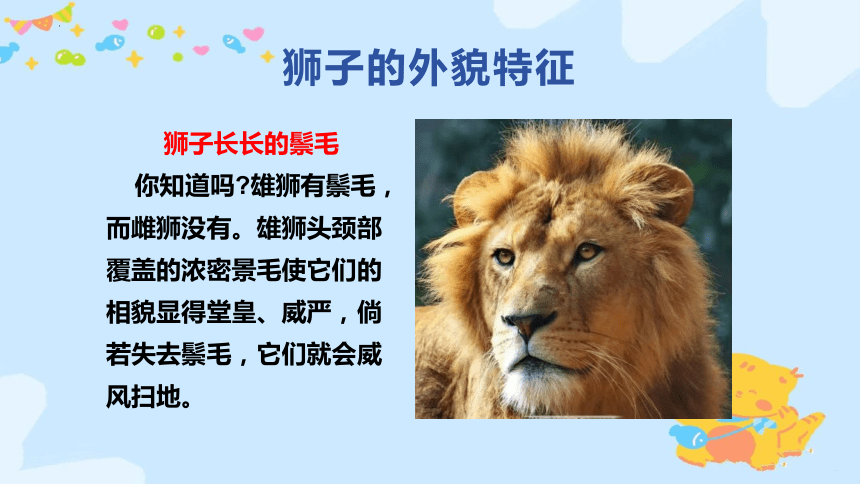 狮子的外貌特征

狮子长长的鬃毛

你知道吗?雄狮有鬃毛，而雌狮没有。雄狮头颈部覆盖的浓密景毛使它们的相貌显得堂皇、威严，倘若失去鬃毛，它们就会威风扫地。